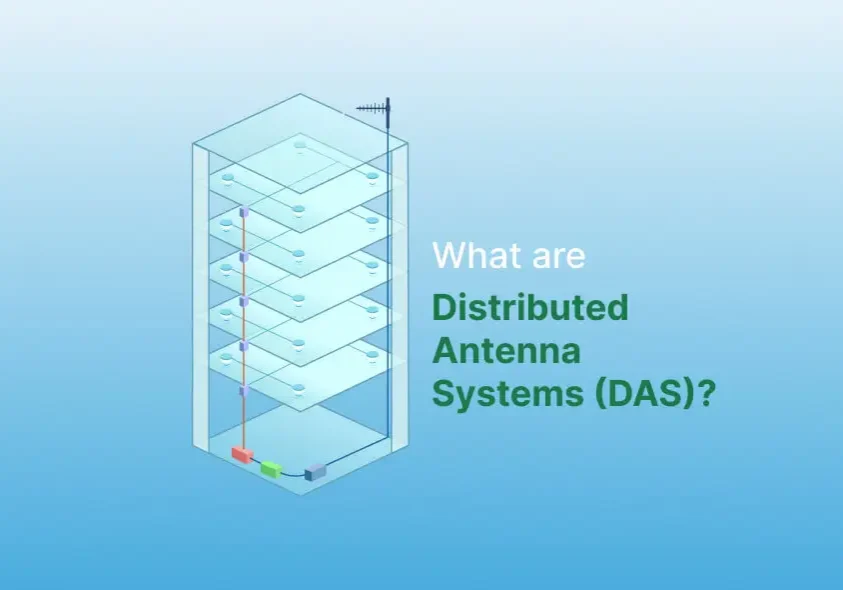 What are

Distributed Antenna Systems (DAS)?